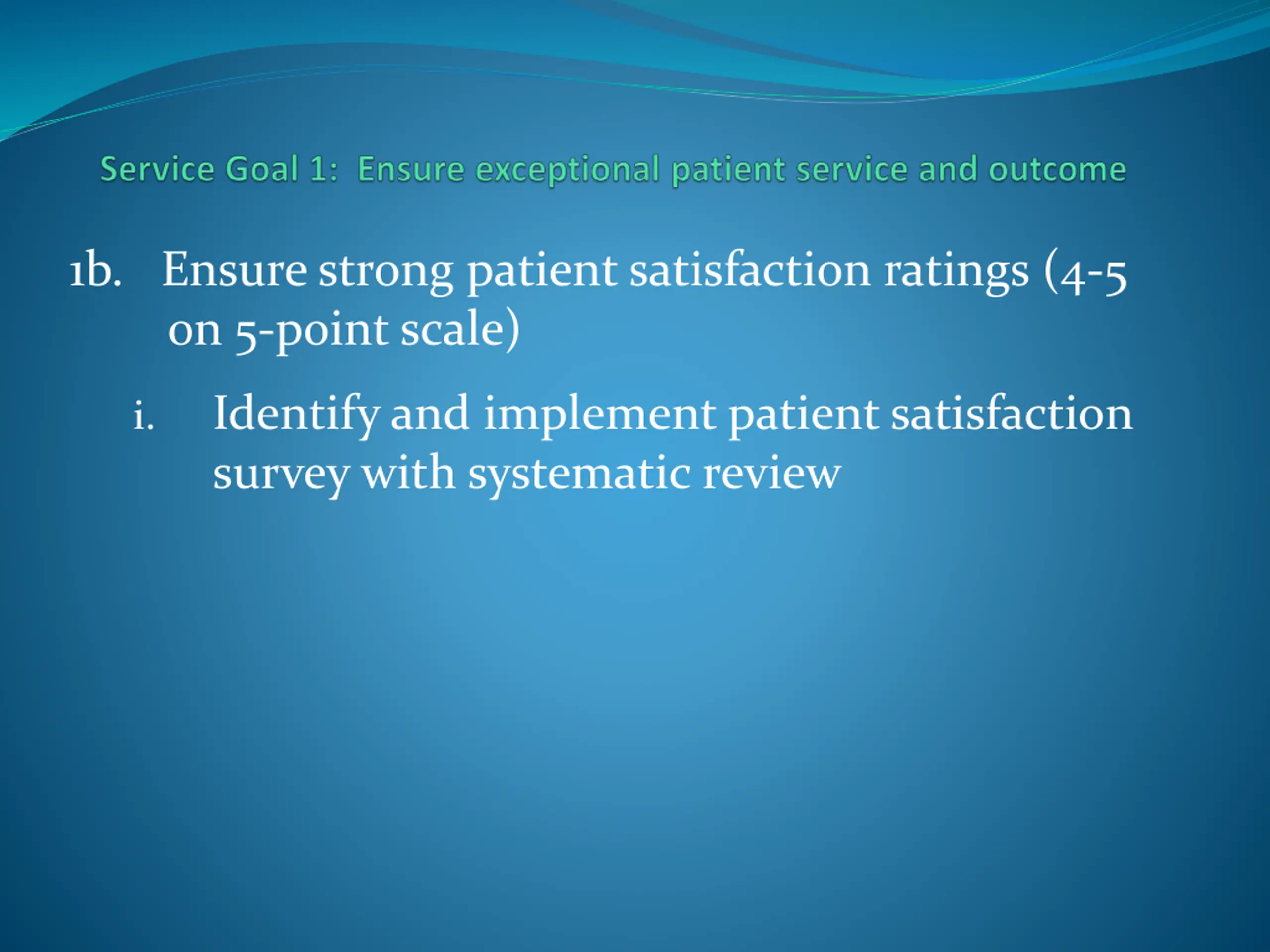 Service Goal 1: Ensure exceptional patient service and outcome

1b. Ensure strong patient satisfaction ratings (4-5 on 5-point scale)

i. Identify and implement patient satisfaction survey with systematic review